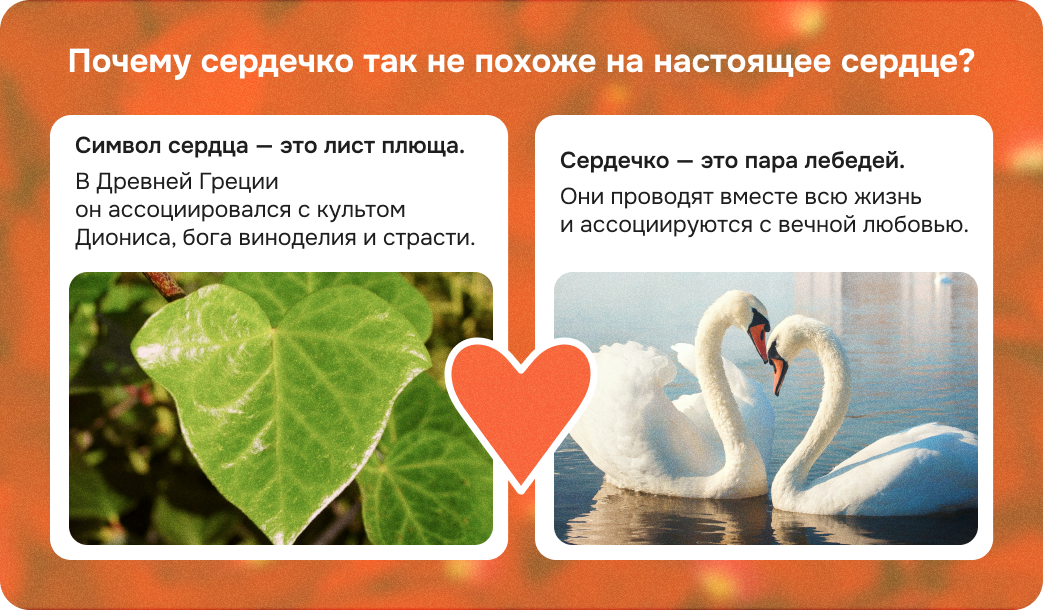 Почему сердечко так не похоже на настоящее сердце?

Символ сердца — это лист плюща.

В Древней Греции он ассоциировался с культом Диониса, бога виноделия и страсти.

Сердечко — это пара лебедей.

Они проводят вместе всю жизнь и ассоциируются с вечной любовью.